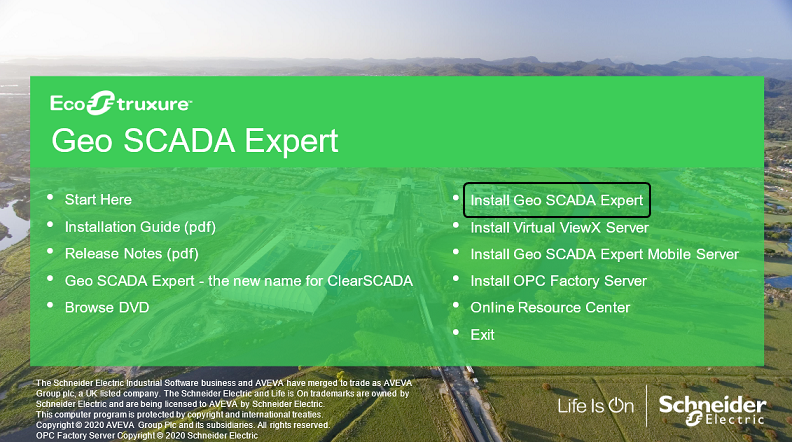 EcoStruxure™
Geo SCADA Expert

- Start Here
- Installation Guide (pdf)
- Release Notes (pdf)
- Geo SCADA Expert - the new name for ClearSCADA
- Browse DVD

- Install Geo SCADA Expert
- Install Virtual ViewX Server
- Install Geo SCADA Expert Mobile Server
- Install OPC Factory Server
- Online Resource Center
- Exit

The Schneider Electric Industrial Software business and AVEVA have merged to trade as AVEVA Group plc, a UK listed company. The Schneider Electric and Life is On trademarks are owned by Schneider Electric and are being licensed to AVEVA by Schneider Electric.
This computer program is protected by copyright and international treaties.
Copyright © 2020 AVEVA Group Plc and its subsidiaries. All rights reserved.
OPC Factory Server Copyright © 2020 Schneider Electric

Life Is On
Schneider Electric